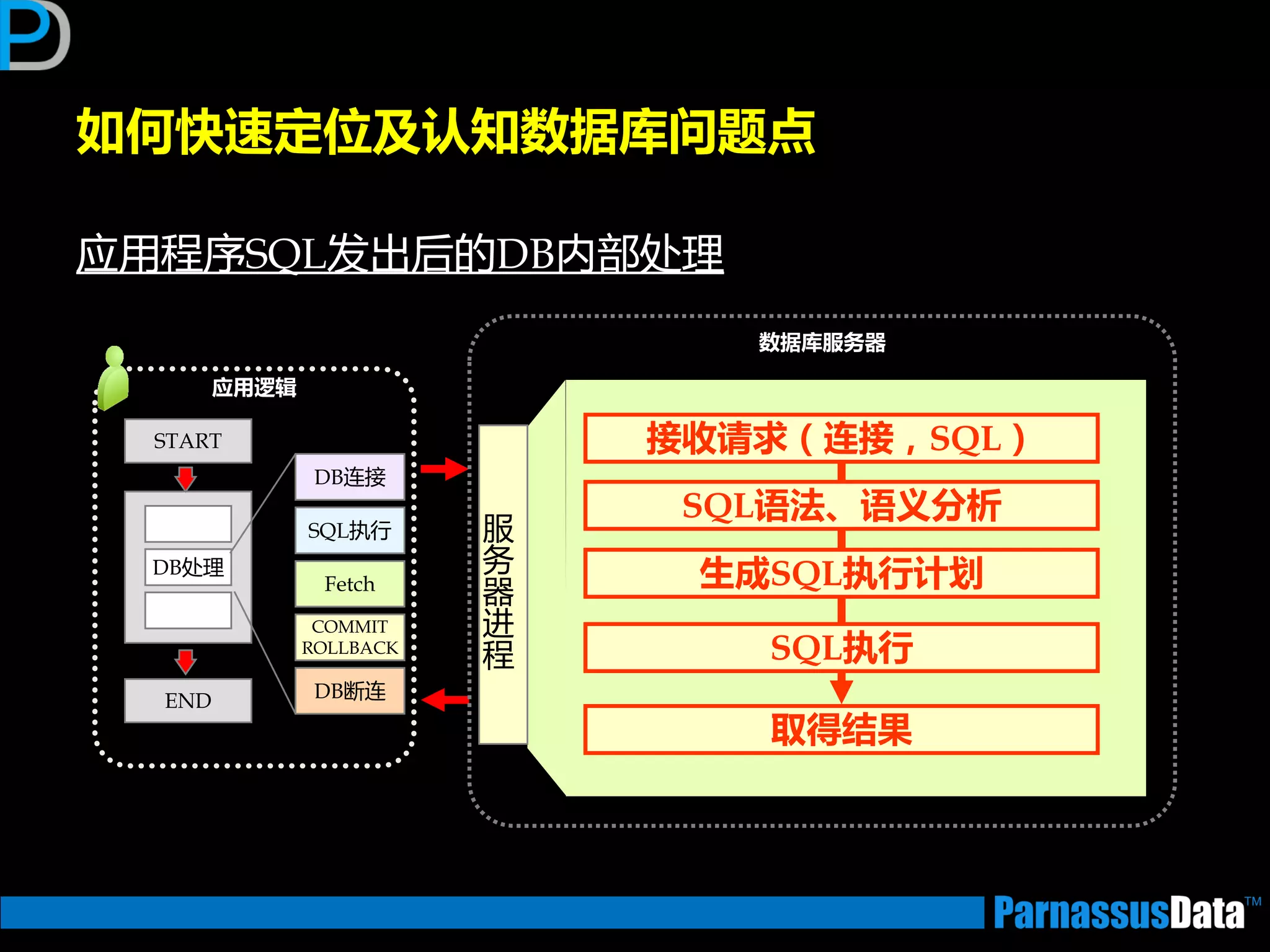 如何快速定位及认知数据库问题点

应用程序SQL发出后的DB内部处理

应用逻辑

START

DB处理

END

DB连接

SQL执行

Fetch

COMMIT ROLLBACK

DB断连

数据库服务器

服务器进程

接收请求（连接，SQL）

SQL语法、语义分析

生成SQL执行计划

SQL执行

取得结果

ParnassusData™